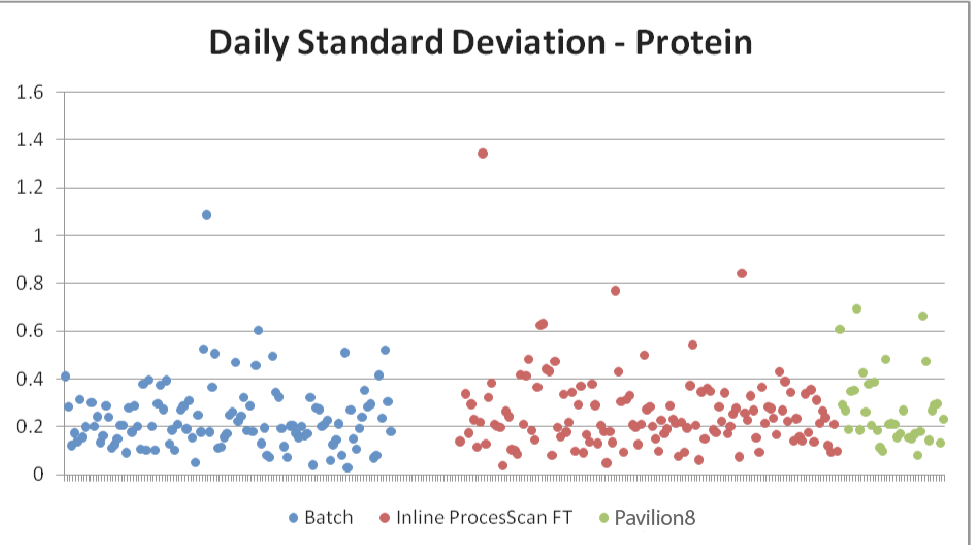 Daily Standard Deviation - Protein

1.6
1.4
1.2
1
0.8
0.6
0.4
0.2
0

Batch
Inline ProcesScan FT
Pavilion8